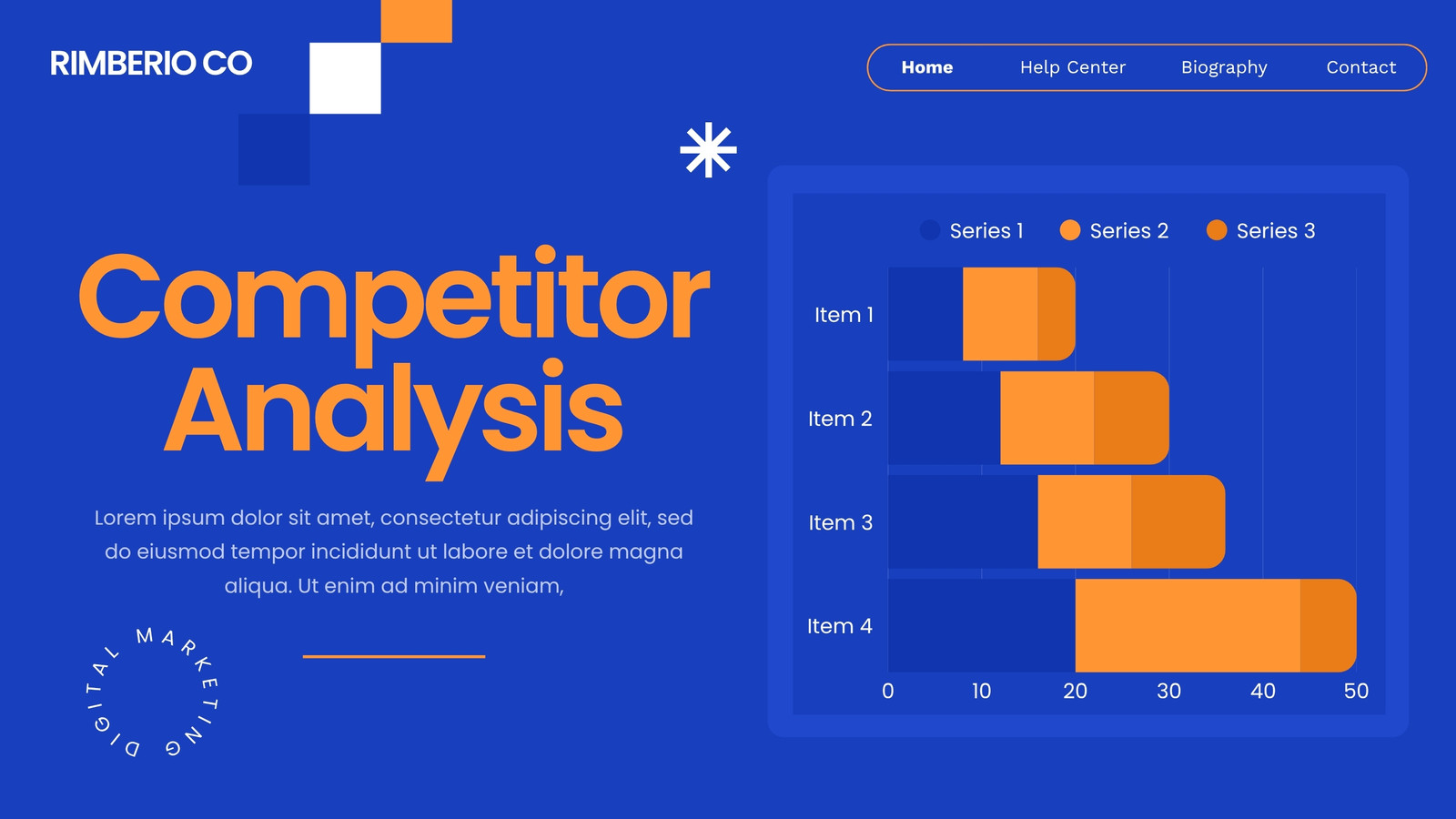 RIMBERIO CO

Home Help Center Biography Contact

Competitor Analysis

Lorem ipsum dolor sit amet, consectetur adipiscing elit, sed do eiusmod tempor incididunt ut labore et dolore magna aliqua. Ut enim ad minim veniam,

DIGITAL MARKETING

Series 1 Series 2 Series 3

Item 1
Item 2
Item 3
Item 4

0 10 20 30 40 50